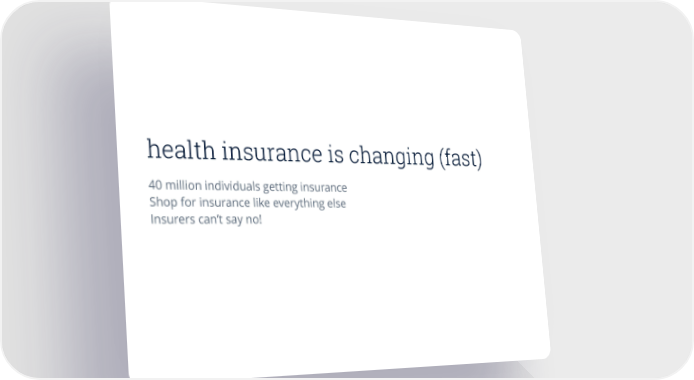 health insurance is changing (fast)

40 million individuals getting insurance
Shop for insurance like everything else
Insurers can't say no!